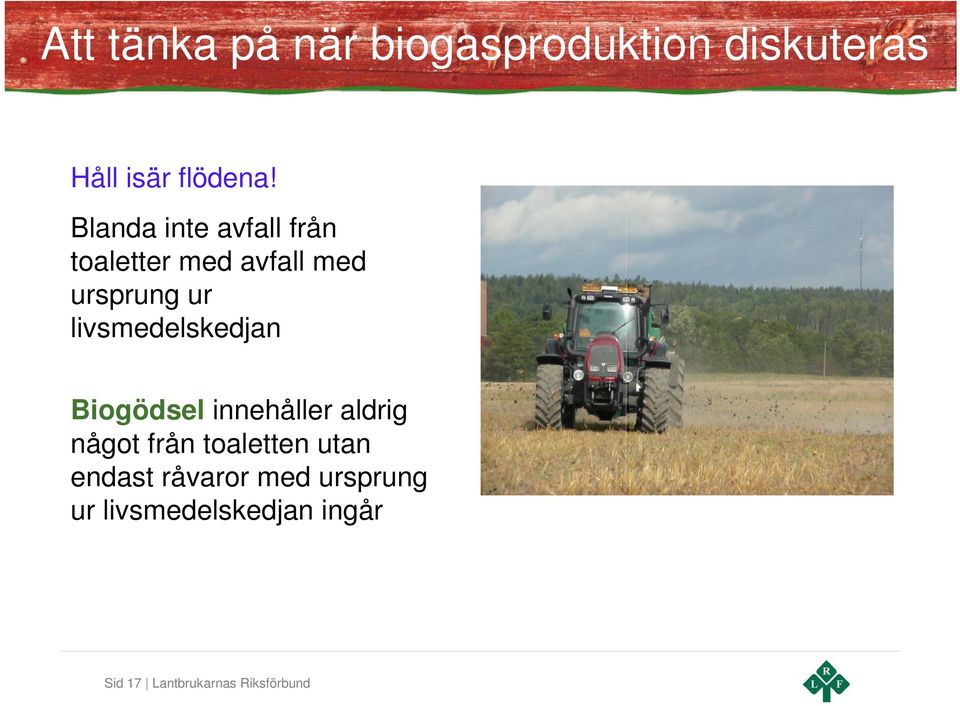 Att tänka på när biogasproduktion diskuteras

Håll isär flödena!

Blanda inte avfall från toaletter med avfall med ursprung ur livsmedelskedjan

Biogödsel innehåller aldrig något från toaletten utan endast råvaror med ursprung ur livsmedelskedjan ingår

Sid 17 | Lantbrukarnas Riksförbund

L R F